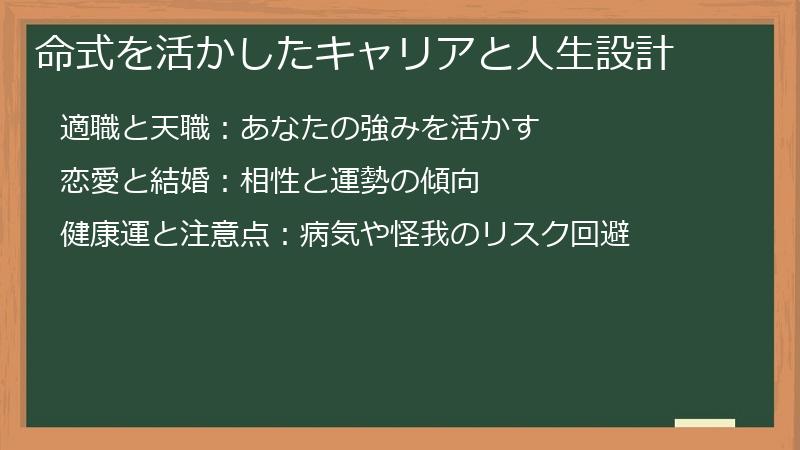 命式を活かしたキャリアと人生設計

適職と天職：あなたの強みを活かす

恋愛と結婚：相性と運勢の傾向

健康運と注意点：病気や怪我のリスク回避